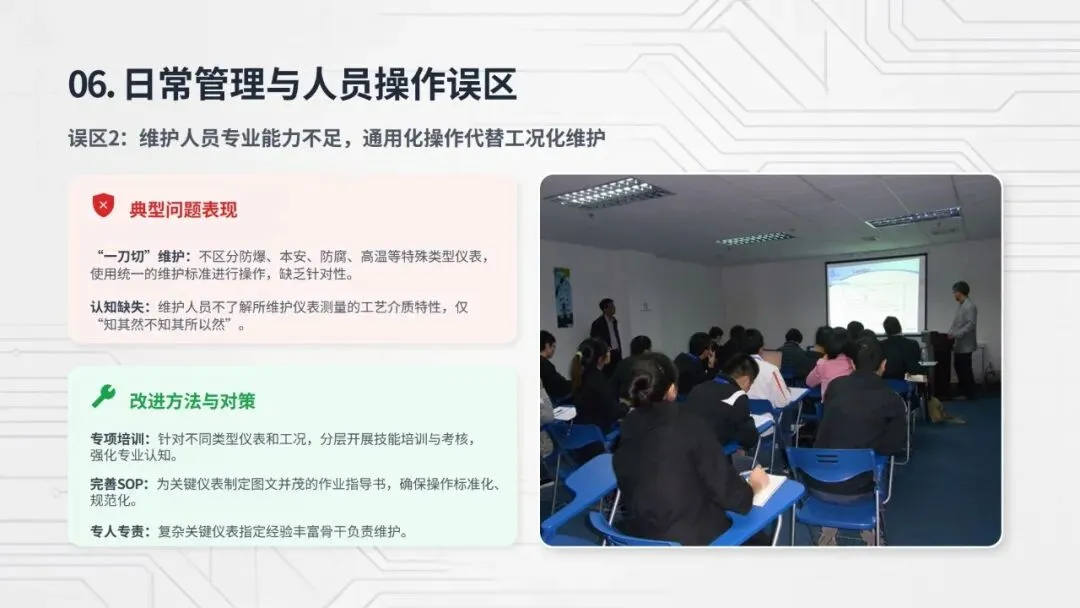 06. 日常管理与人员操作误区

误区2：维护人员专业能力不足，通用化操作代替工况化维护

典型问题表现

“一刀切”维护：不区分防爆、本安、防腐、高温等特殊类型仪表，使用统一的维护标准进行操作，缺乏针对性。

认知缺失：维护人员不了解所维护仪表测量的工艺介质特性，仅“知其然不知其所以然”。

改进方法与对策

专项培训：针对不同类型仪表和工况，分层开展技能培训与考核，强化专业认知。

完善SOP：为关键仪表制定图文并茂的作业指导书，确保操作标准化、规范化。

专人专责：复杂关键仪表指定经验丰富骨干负责维护。